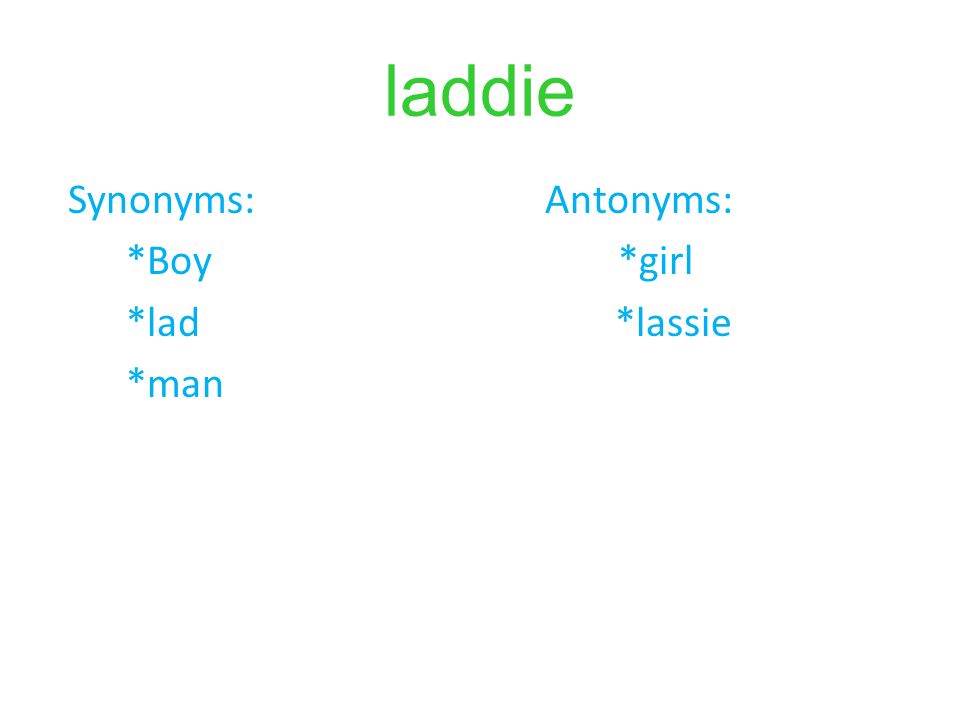 laddie

Synonyms:
*Boy
*lad
*man

Antonyms:
*girl
*lassie